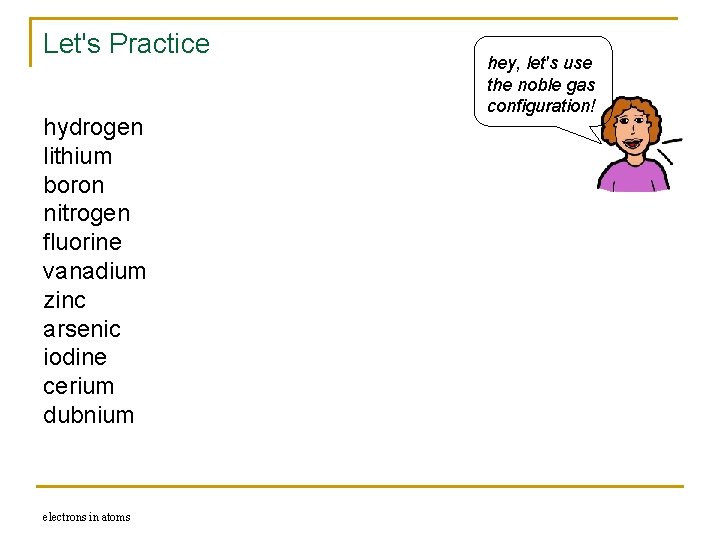 Let's Practice

hey, let's use the noble gas configuration!

hydrogen
lithium
boron
nitrogen
fluorine
vanadium
zinc
arsenic
iodine
cerium
dubnium

electrons in atoms